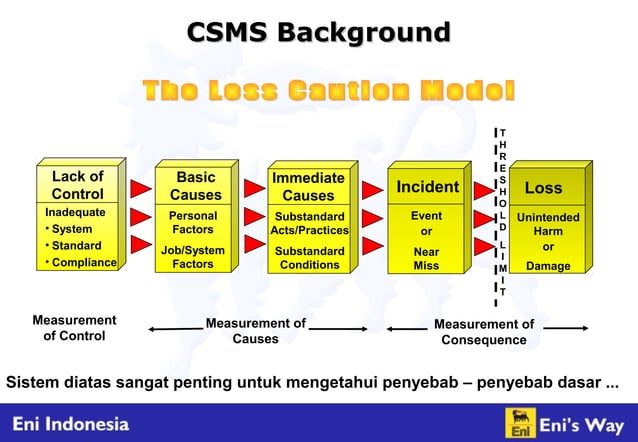 CSMS Background

The Loss Caution Model

Lack of Control
Inadequate
• System
• Standard
• Compliance

Basic Causes
Personal Factors
Job/System Factors

Immediate Causes
Substandard Acts/Practices
Substandard Conditions

Incident
Event or Near Miss

THRESHOLD LIMIT

Loss
Unintended Harm or Damage

Measurement of Control

Measurement of Causes

Measurement of Consequence

Sistem diatas sangat penting untuk mengetahui penyebab – penyebab dasar ...

Eni Indonesia

Eni

Eni's Way